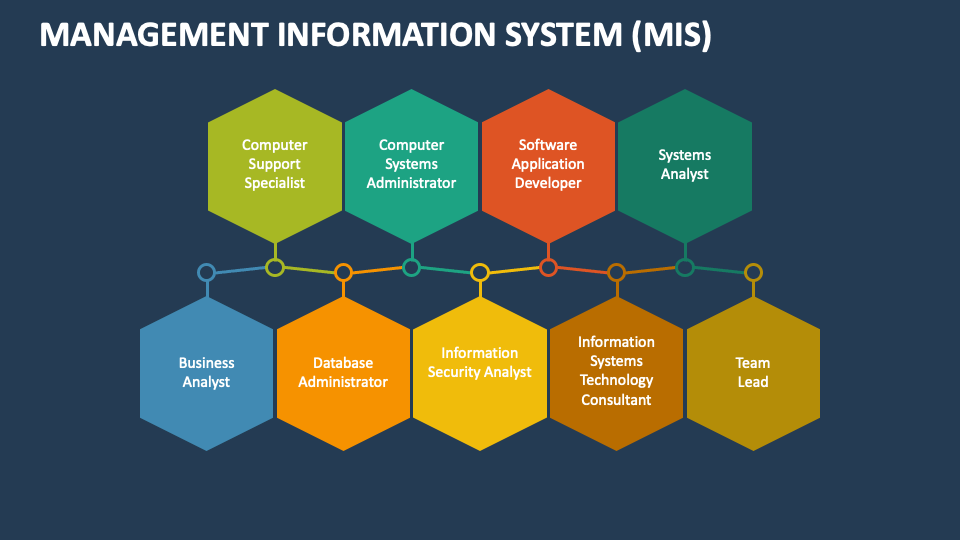 MANAGEMENT INFORMATION SYSTEM (MIS)

Computer Support Specialist

Computer Systems Administrator

Software Application Developer

Systems Analyst

Business Analyst

Database Administrator

Information Security Analyst

Information Systems Technology Consultant

Team Lead